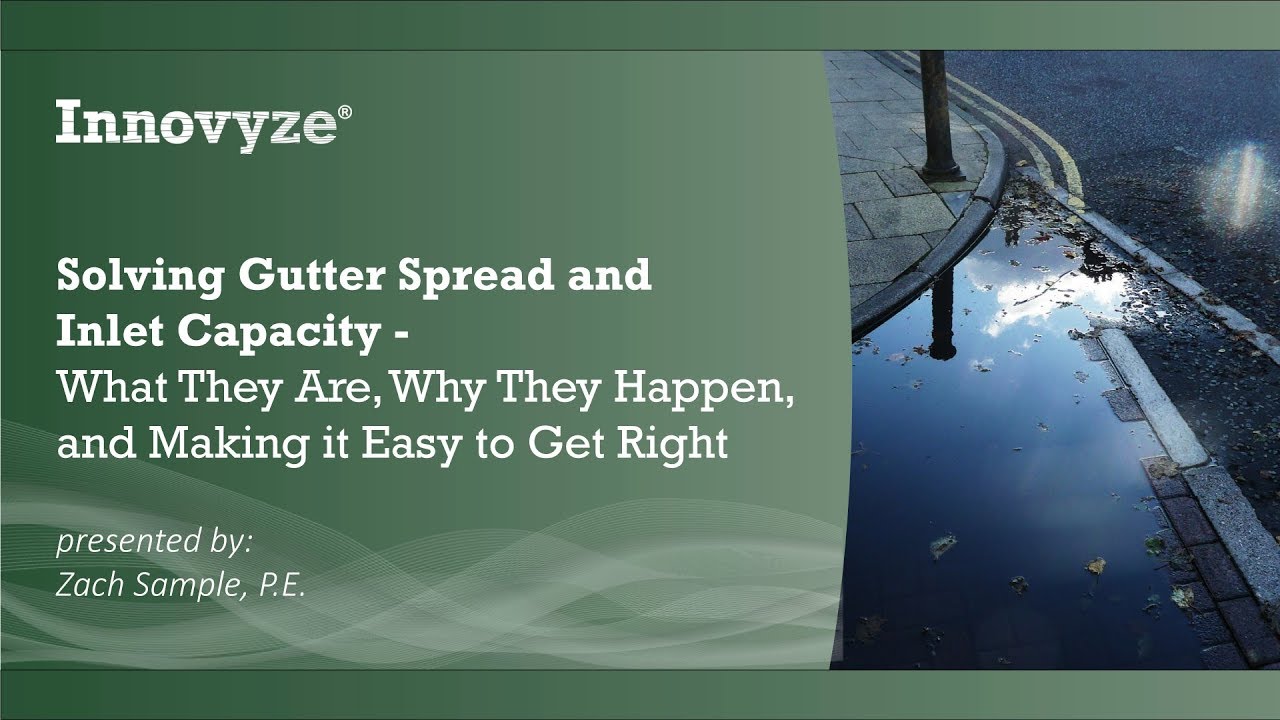 Innovyze®

Solving Gutter Spread and Inlet Capacity - What They Are, Why They Happen, and Making it Easy to Get Right

presented by:
Zach Sample, P.E.